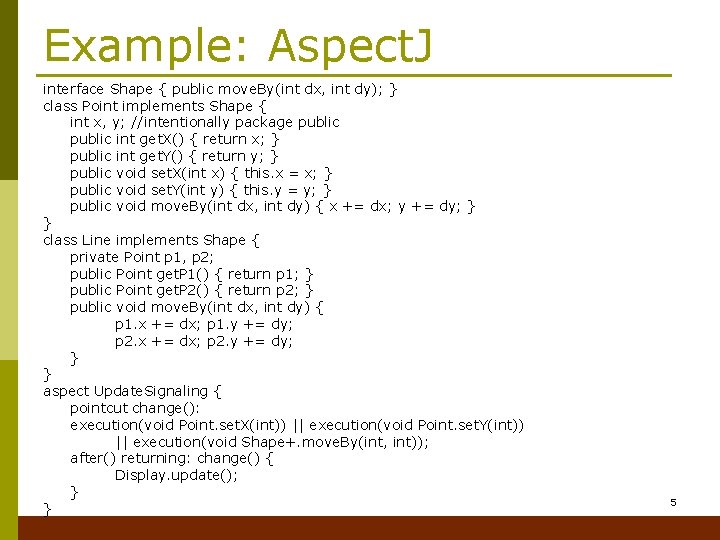 Example: AspectJ

interface Shape { public moveBy(int dx, int dy); }
class Point implements Shape {
int x, y; //intentionally package public
public int getX() { return x; }
public int getY() { return y; }
public void setX(int x) { this.x = x; }
public void setY(int y) { this.y = y; }
public void moveBy(int dx, int dy) { x += dx; y += dy; }
}
class Line implements Shape {
private Point p1, p2;
public Point getP1() { return p1; }
public Point getP2() { return p2; }
public void moveBy(int dx, int dy) {
p1.x += dx; p1.y += dy;
p2.x += dx; p2.y += dy;
}
}
aspect UpdateSignaling {
pointcut change():
execution(void Point.setX(int)) || execution(void Point.setY(int))
|| execution(void Shape+.moveBy(int, int));
after() returning: change() {
Display.update();
}
}

5